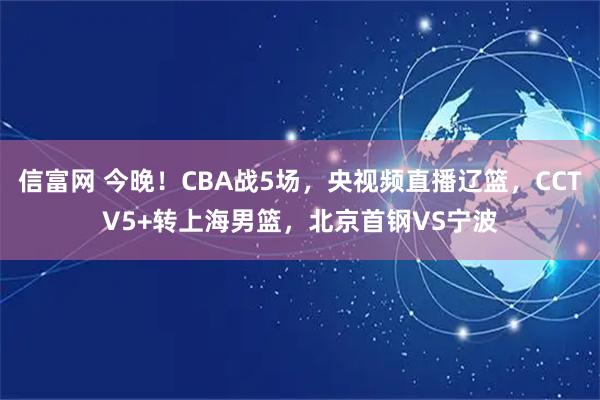 信富网 今晚！CBA战5场，央视频直播辽篮，CCTV5+转上海男篮，北京首钢VS宁波